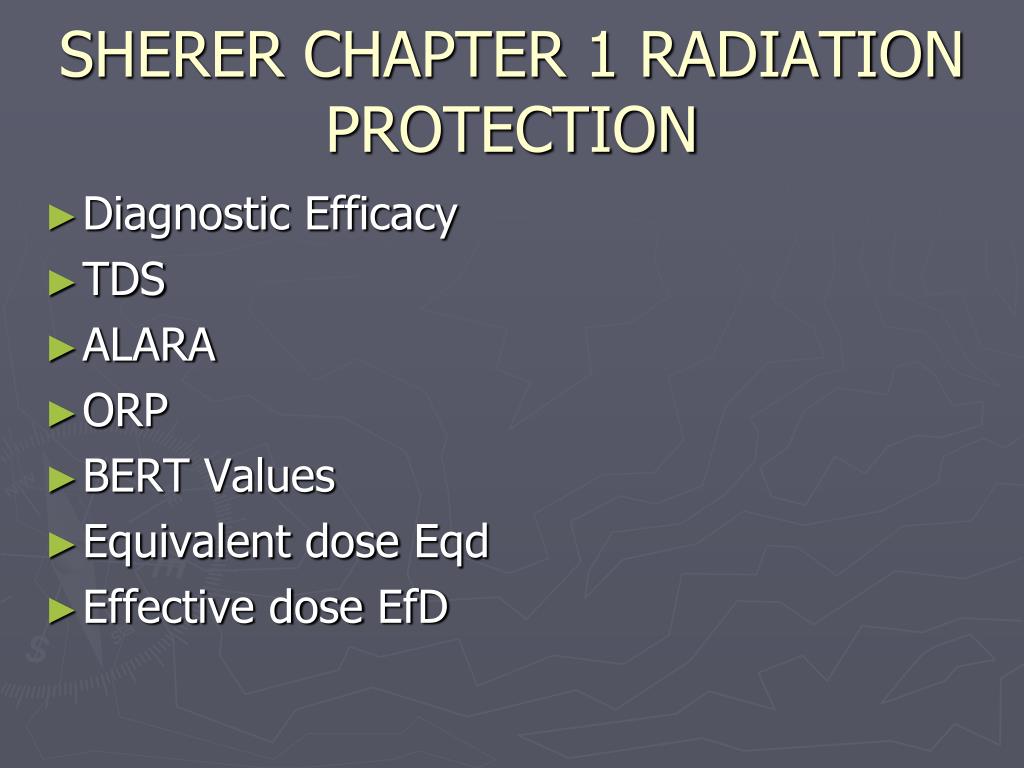 SHERER CHAPTER 1 RADIATION PROTECTION

► Diagnostic Efficacy
► TDS
► ALARA
► ORP
► BERT Values
► Equivalent dose Eqd
► Effective dose EfD